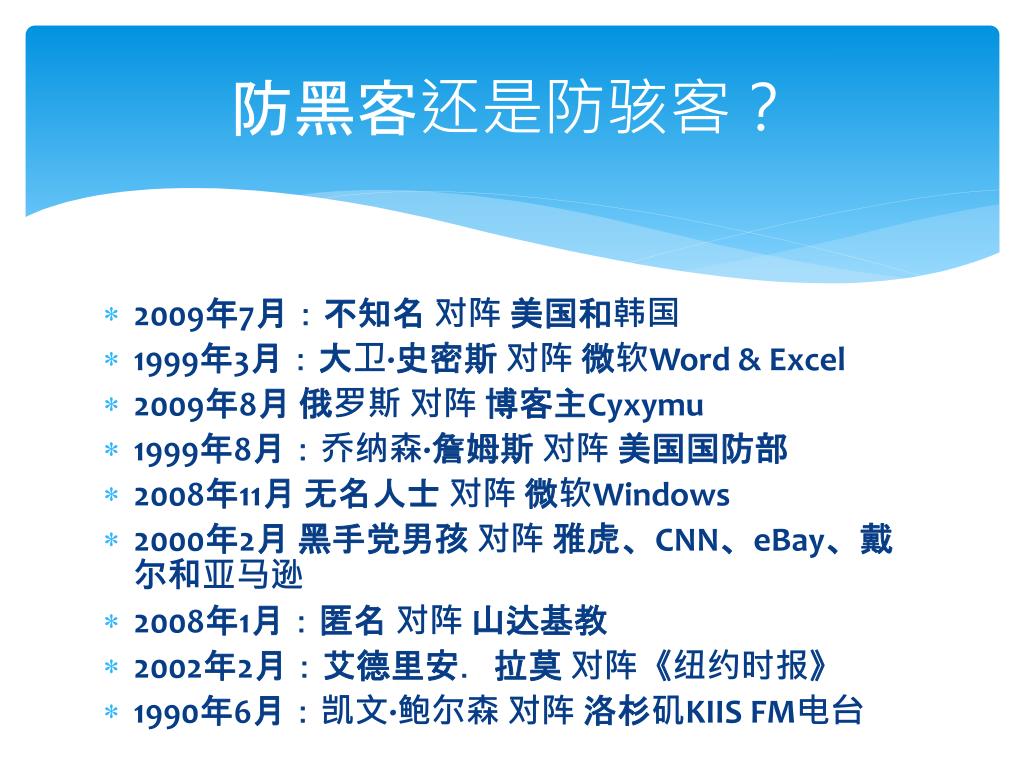 防黑客还是防骇客？

* 2009年7月：不知名 对阵 美国和韩国
* 1999年3月：大卫·史密斯 对阵 微软Word & Excel
* 2009年8月 俄罗斯 对阵 博客主Cyxymu
* 1999年8月：乔纳森·詹姆斯 对阵 美国国防部
* 2008年11月 无名人士 对阵 微软Windows
* 2000年2月 黑手党男孩 对阵 雅虎、CNN、eBay、戴尔和亚马逊
* 2008年1月：匿名 对阵 山达基教
* 2002年2月：艾德里安. 拉莫 对阵《纽约时报》
* 1990年6月：凯文·鲍尔森 对阵 洛杉矶KIIS FM电台